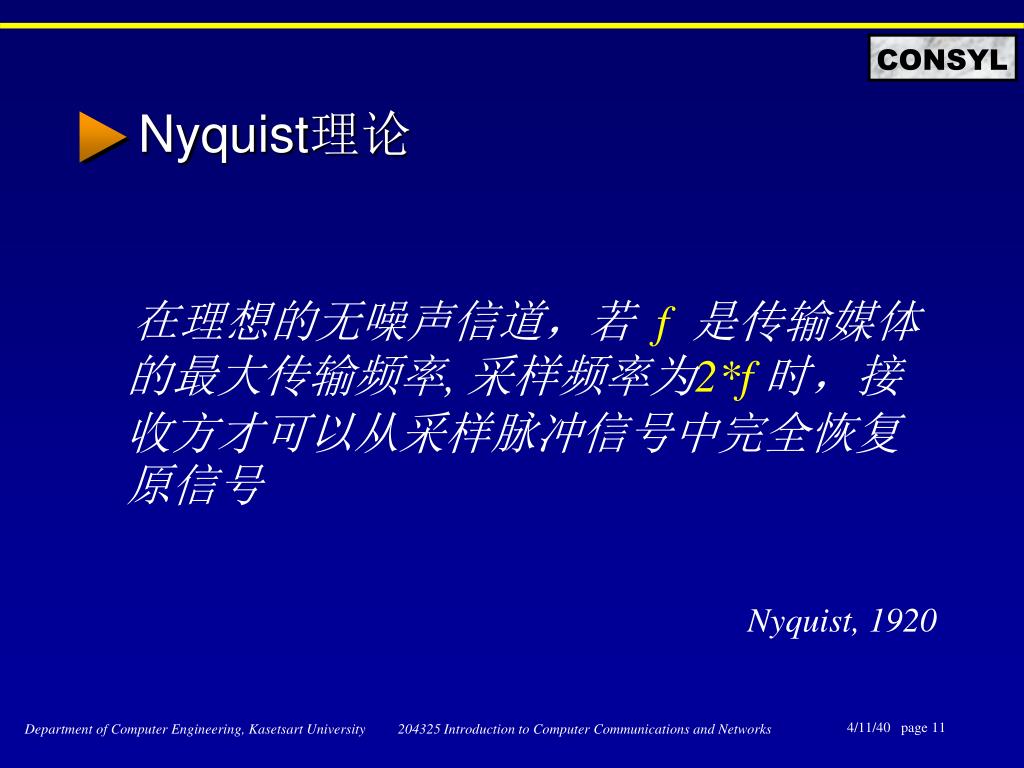 CONSYL

Nyquist理论

在理想的无噪声信道，若 $f$ 是传输媒体的最大传输频率, 采样频率为$2*f$ 时，接收方才可以从采样脉冲信号中完全恢复原信号

Nyquist, 1920

Department of Computer Engineering, Kasetsart University 204325 Introduction to Computer Communications and Networks 4/11/40 page 11